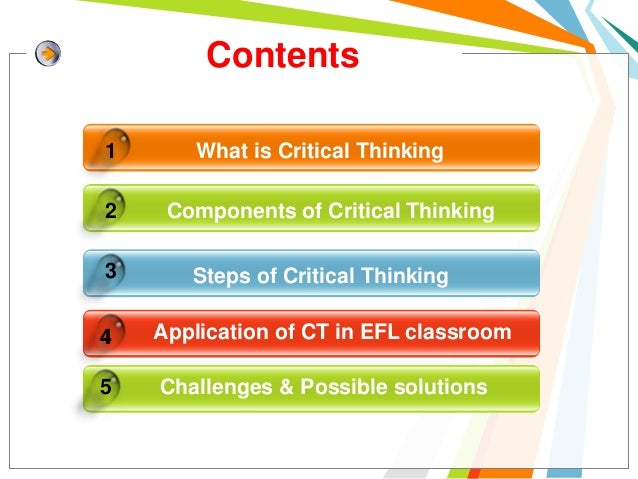 Contents

1 What is Critical Thinking

2 Components of Critical Thinking

3 Steps of Critical Thinking

4 Application of CT in EFL classroom

5 Challenges & Possible solutions